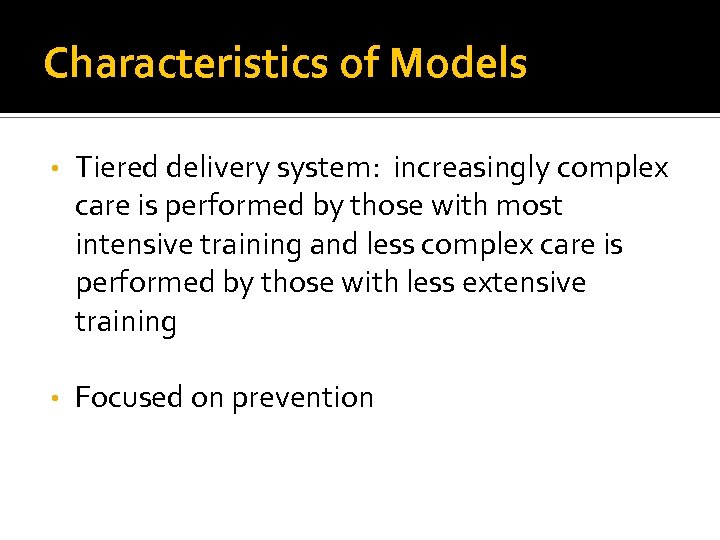 Characteristics of Models

• Tiered delivery system: increasingly complex care is performed by those with most intensive training and less complex care is performed by those with less extensive training

• Focused on prevention